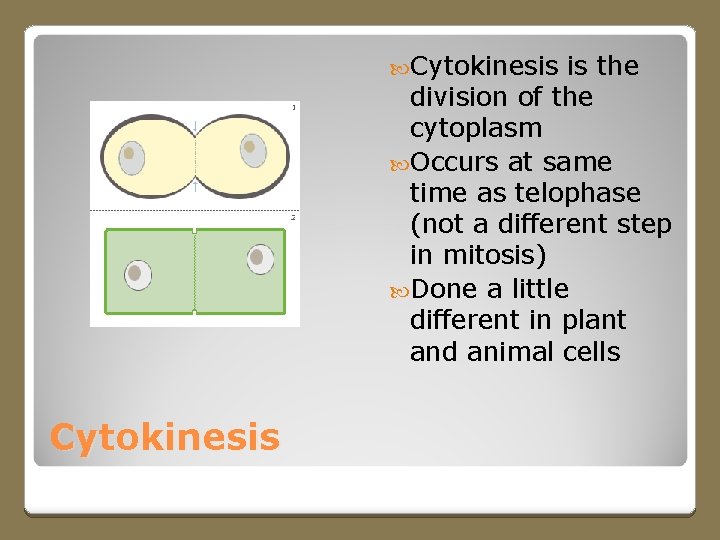 1

2

Cytokinesis is the division of the cytoplasm

Occurs at same time as telophase (not a different step in mitosis)

Done a little different in plant and animal cells

Cytokinesis